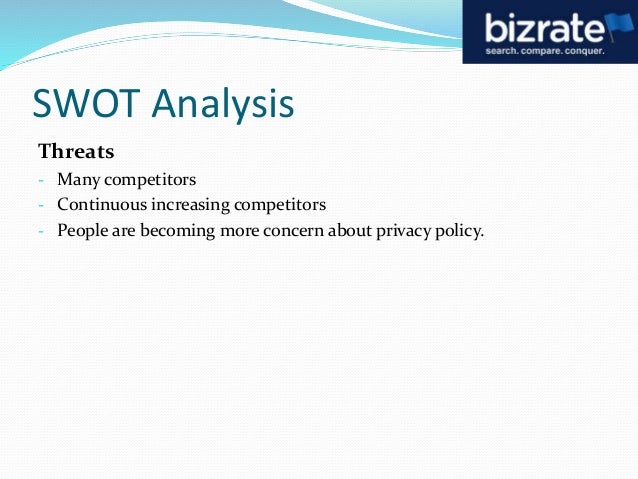 bizrate
search. compare. conquer.

SWOT Analysis

Threats

- Many competitors
- Continuous increasing competitors
- People are becoming more concern about privacy policy.